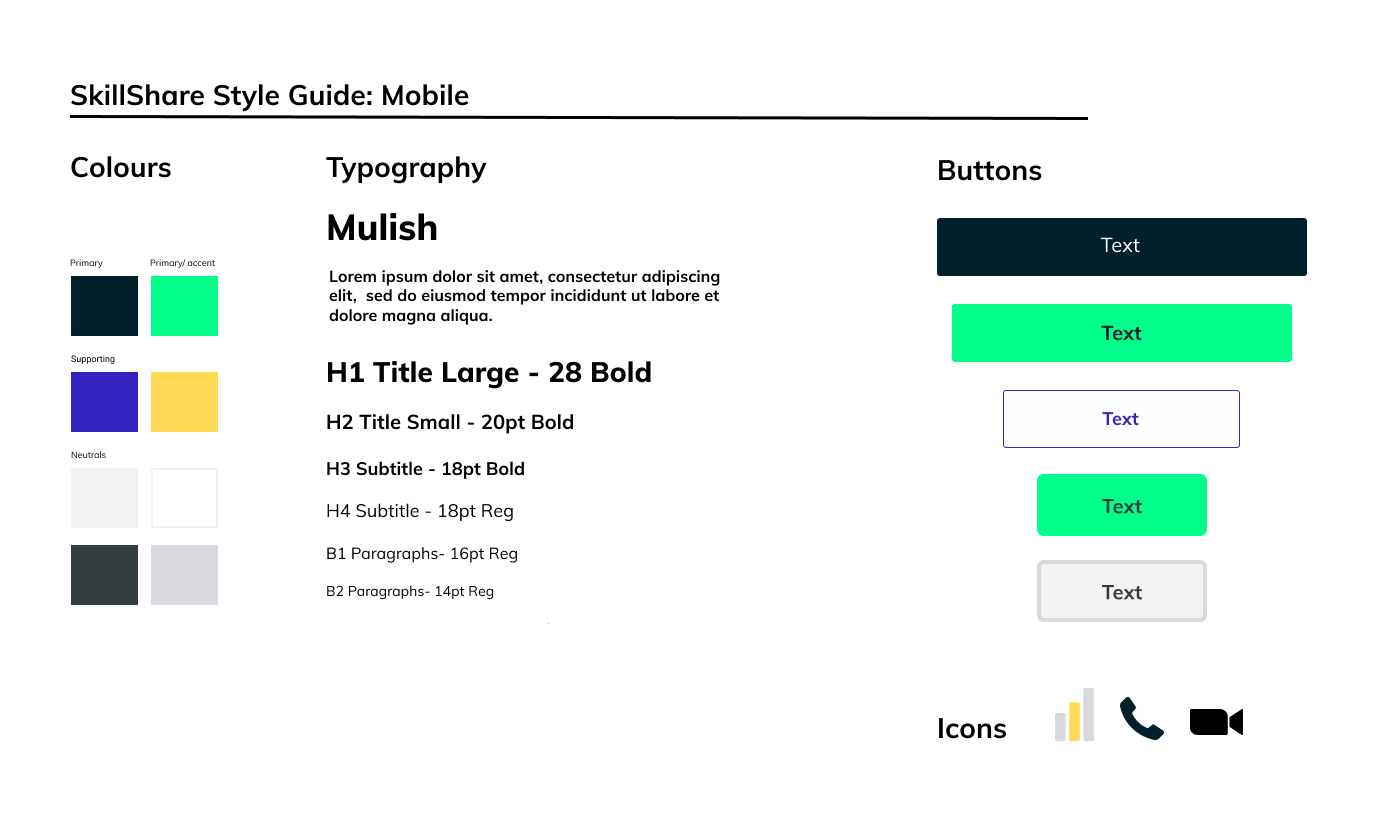 SkillShare Style Guide: Mobile

Colours

Primary

Primary/ accent

Supporting

Neutrals

Typography

Mulish

Lorem ipsum dolor sit amet, consectetur adipiscing elit, sed do eiusmod tempor incididunt ut labore et dolore magna aliqua.

H1 Title Large - 28 Bold

H2 Title Small - 20pt Bold

H3 Subtitle - 18pt Bold

H4 Subtitle - 18pt Reg

B1 Paragraphs- 16pt Reg

B2 Paragraphs- 14pt Reg

Buttons

Text

Text

Text

Text

Text

Icons